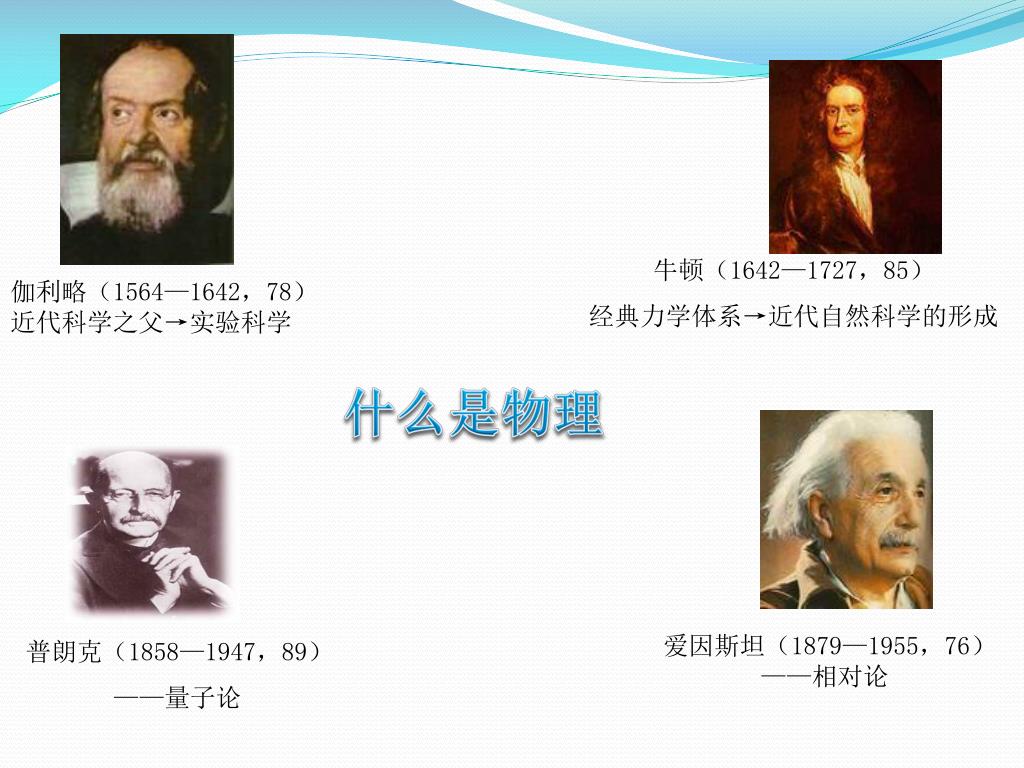 伽利略（1564—1642，78）
近代科学之父→实验科学

牛顿（1642—1727，85）
经典力学体系→近代自然科学的形成

什么是物理

普朗克（1858—1947，89）
——量子论

爱因斯坦（1879—1955，76）
——相对论